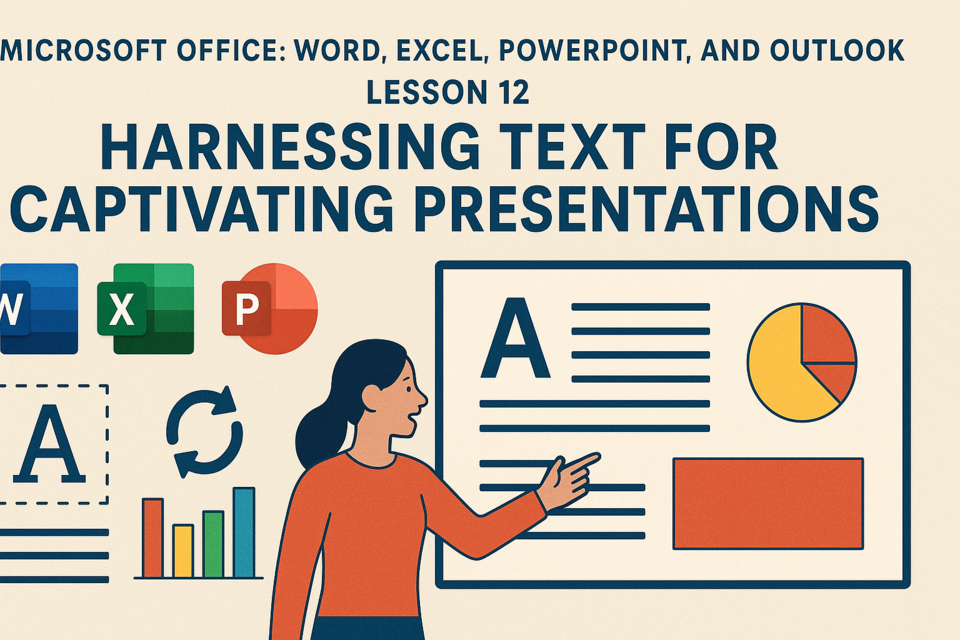 MICROSOFT OFFICE: WORD, EXCEL, POWERPOINT, AND OUTLOOK
LESSON 12
HARNESSING TEXT FOR CAPTIVATING PRESENTATIONS

W X P

A

A